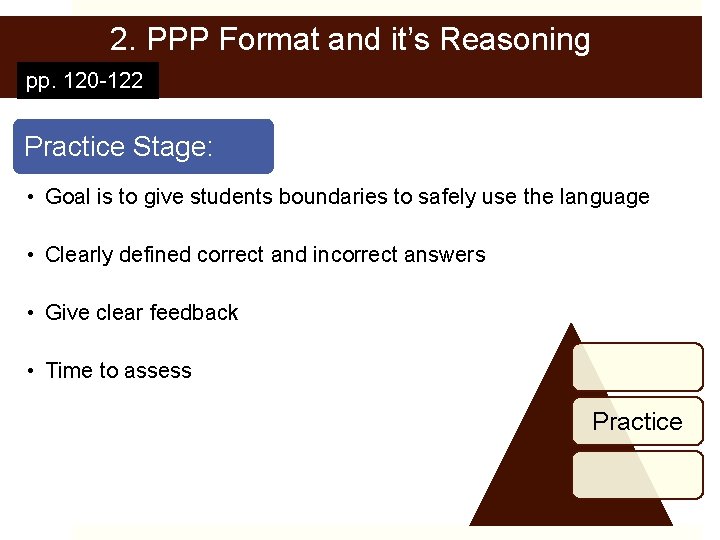 2. PPP Format and it's Reasoning

pp. 120-122

Practice Stage:

• Goal is to give students boundaries to safely use the language

• Clearly defined correct and incorrect answers

• Give clear feedback

• Time to assess

Practice